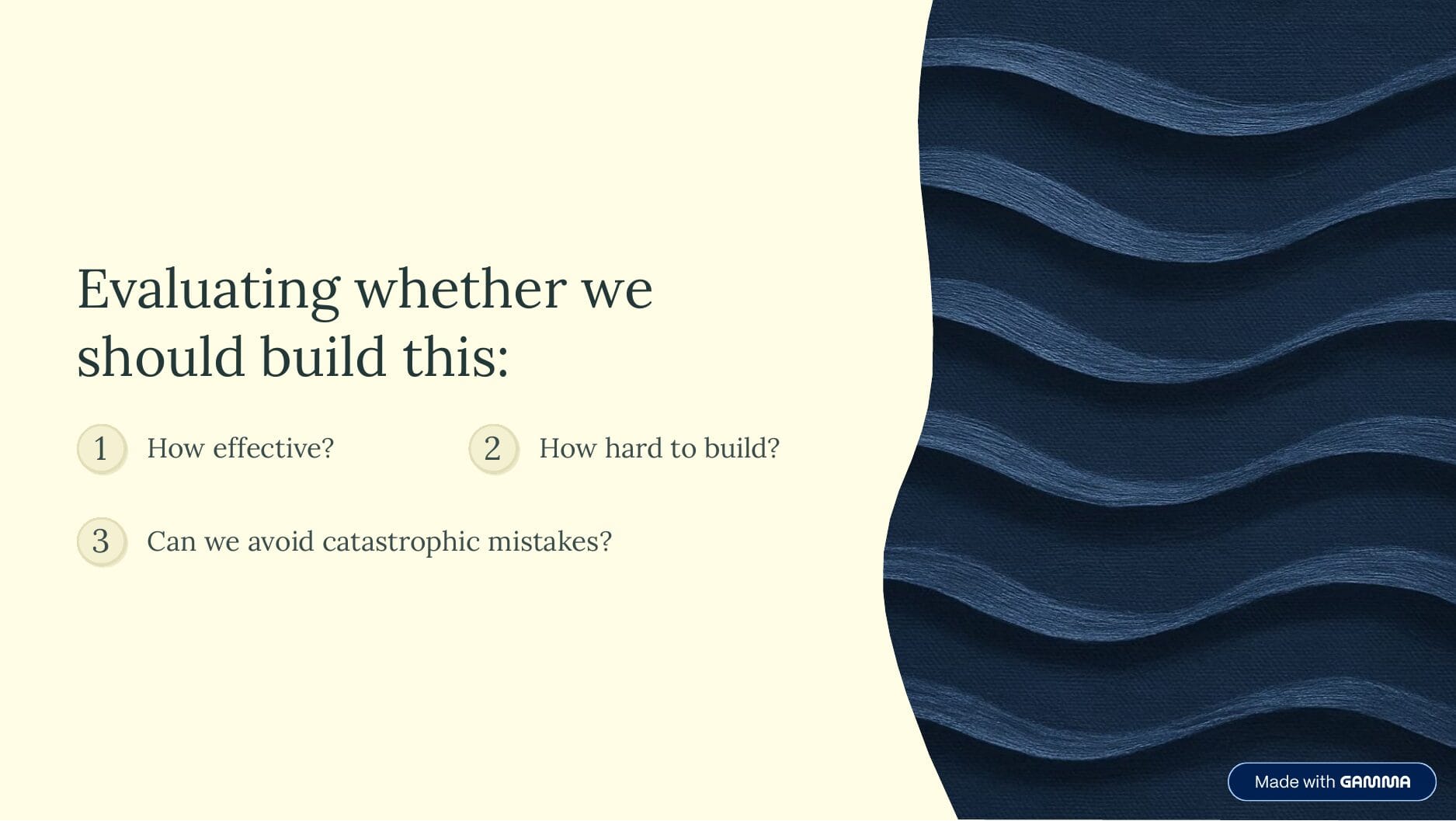 Evaluating whether we should build this:

1 How effective?

2 How hard to build?

3 Can we avoid catastrophic mistakes?

Made with GAMMA